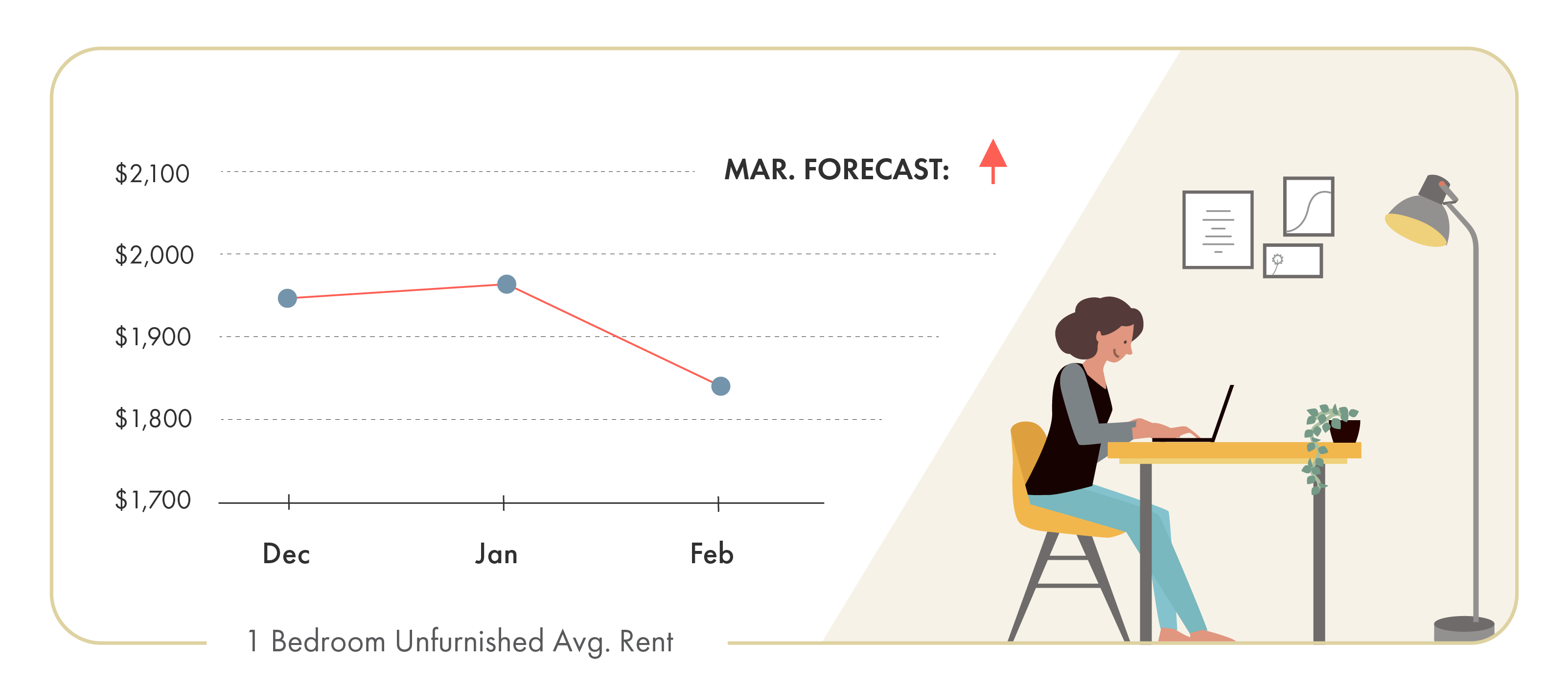 $2,100
$2,000
$1,900
$1,800
$1,700

MAR. FORECAST:

Dec
Jan
Feb

1 Bedroom Unfurnished Avg. Rent